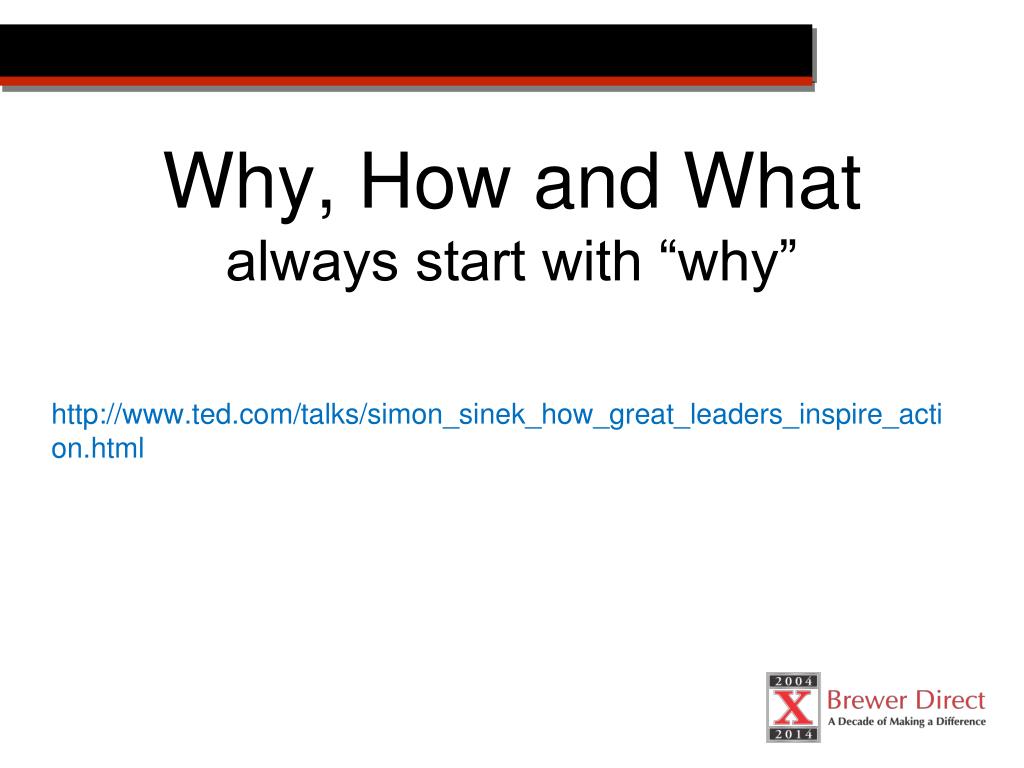 Why, How and What
always start with “why”

http://www.ted.com/talks/simon_sinek_how_great_leaders_inspire_action.html

2004
X
2014
Brewer Direct
A Decade of Making a Difference